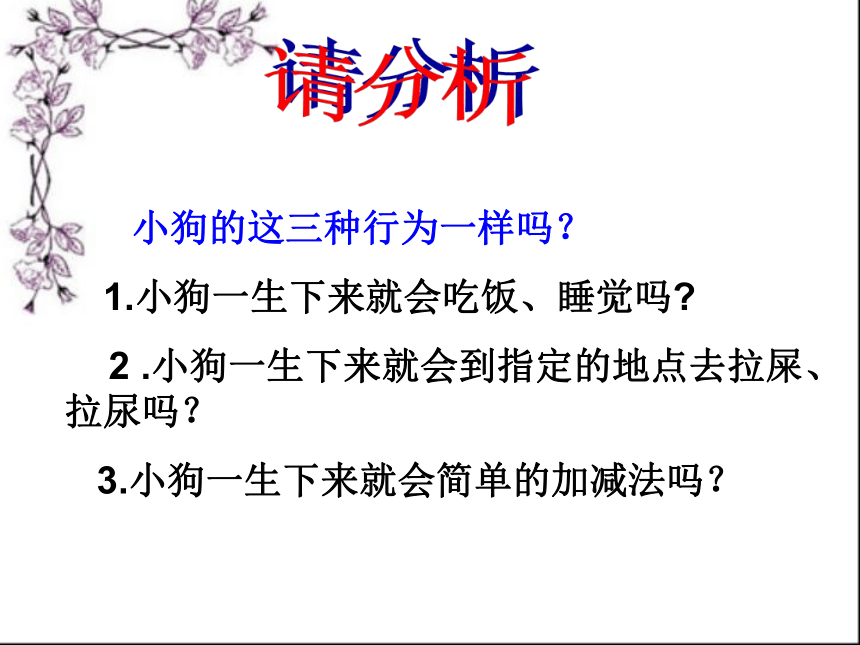 请分析

小狗的这三种行为一样吗？

1.小狗一生下来就会吃饭、睡觉吗?

2 .小狗一生下来就会到指定的地点去拉屎、拉尿吗？

3.小狗一生下来就会简单的加减法吗？